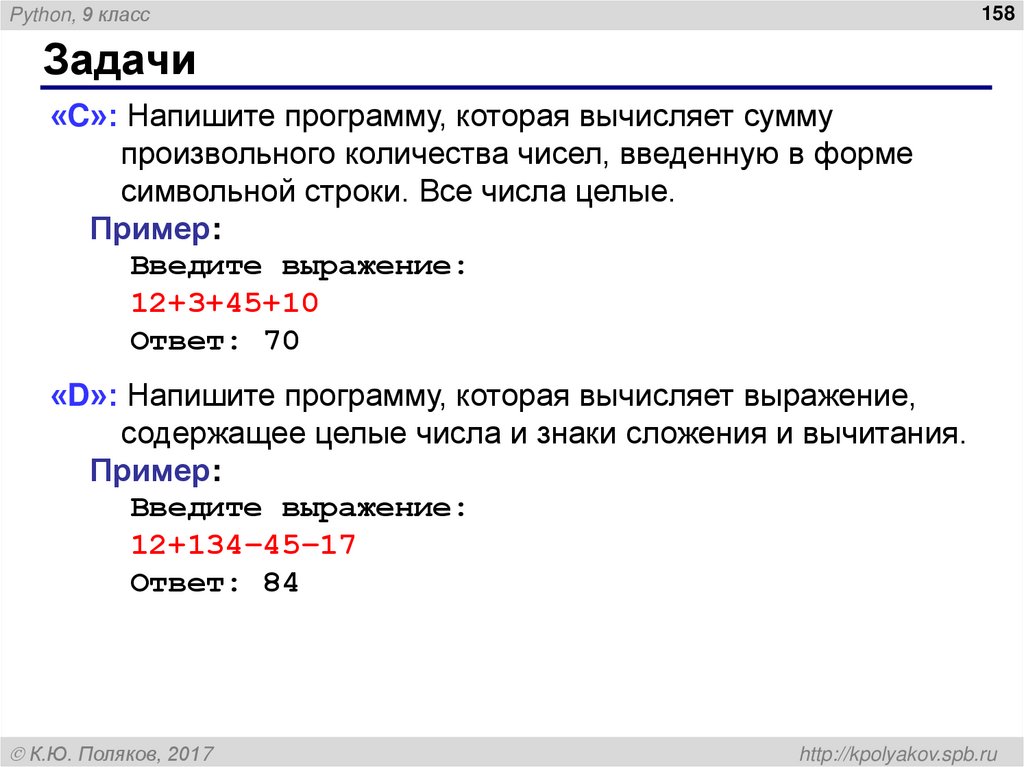 Python, 9 класс

158

Задачи

«C»: Напишите программу, которая вычисляет сумму произвольного количества чисел, введенную в форме символьной строки. Все числа целые.

Пример:
Введите выражение:
12+3+45+10
Ответ: 70

«D»: Напишите программу, которая вычисляет выражение, содержащее целые числа и знаки сложения и вычитания.

Пример:
Введите выражение:
12+134–45–17
Ответ: 84

© К.Ю. Поляков, 2017

http://kpolyakov.spb.ru